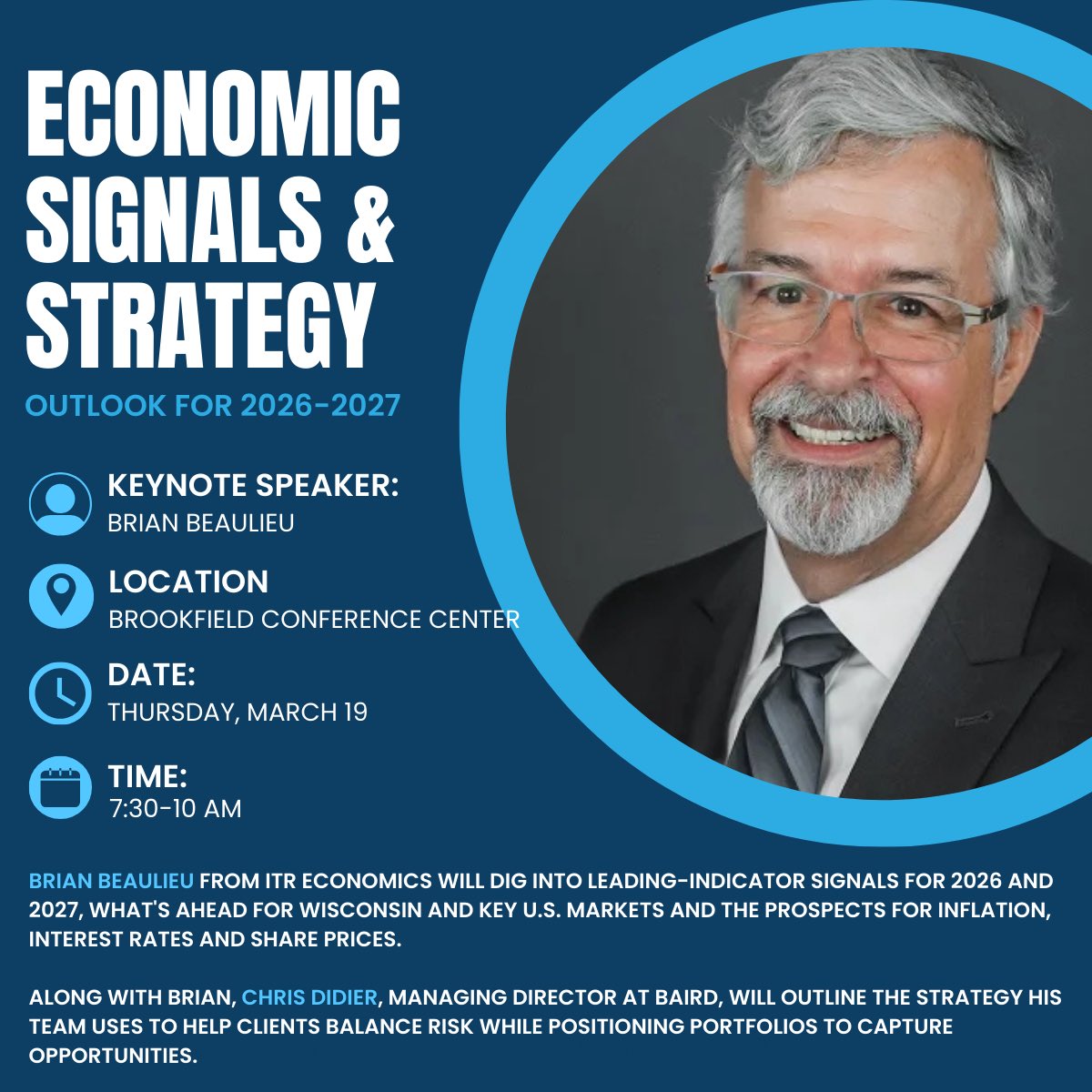 ECONOMIC SIGNALS & STRATEGY

OUTLOOK FOR 2026-2027

KEYNOTE SPEAKER:
BRIAN BEAULIEU

LOCATION
BROOKFIELD CONFERENCE CENTER

DATE:
THURSDAY, MARCH 19

TIME:
7:30-10 AM

BRIAN BEAULIEU FROM ITR ECONOMICS WILL DIG INTO LEADING-INDICATOR SIGNALS FOR 2026 AND 2027, WHAT'S AHEAD FOR WISCONSIN AND KEY U.S. MARKETS AND THE PROSPECTS FOR INFLATION, INTEREST RATES AND SHARE PRICES.

ALONG WITH BRIAN, CHRIS DIDIER, MANAGING DIRECTOR AT BAIRD, WILL OUTLINE THE STRATEGY HIS TEAM USES TO HELP CLIENTS BALANCE RISK WHILE POSITIONING PORTFOLIOS TO CAPTURE OPPORTUNITIES.